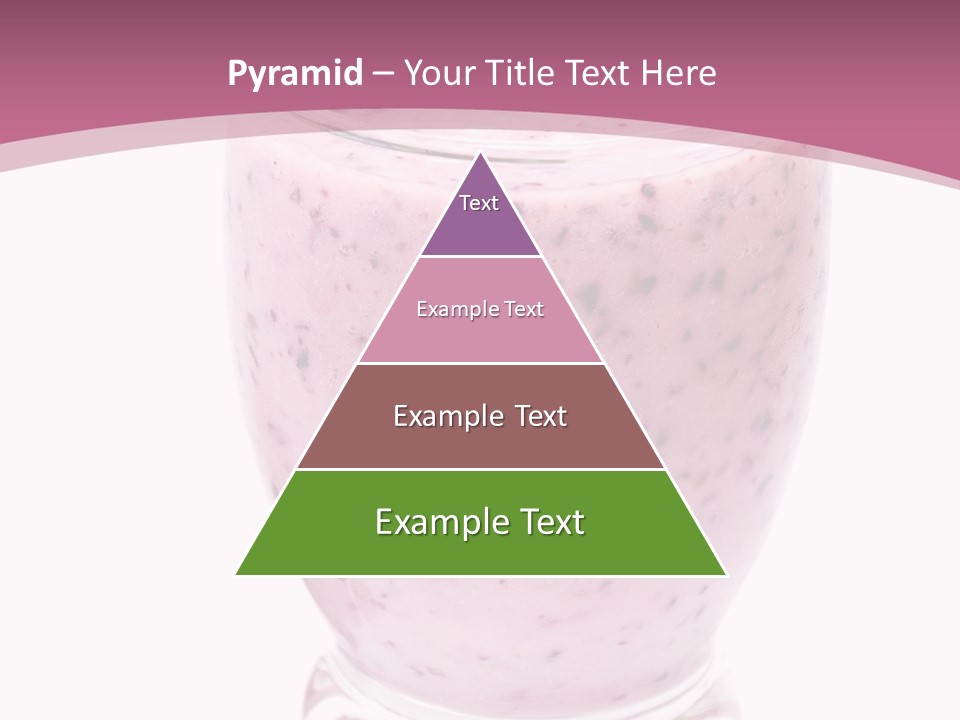 Pyramid – Your Title Text Here

Text

Example Text

Example Text

Example Text